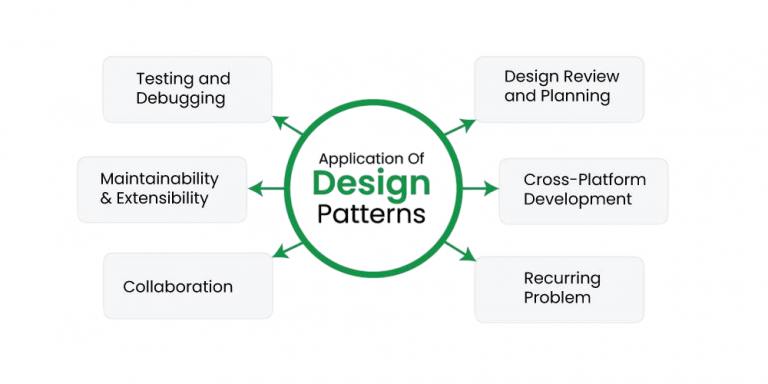 Application Of
Design
Patterns

Testing and Debugging

Maintainability & Extensibility

Collaboration

Design Review and Planning

Cross-Platform Development

Recurring Problem